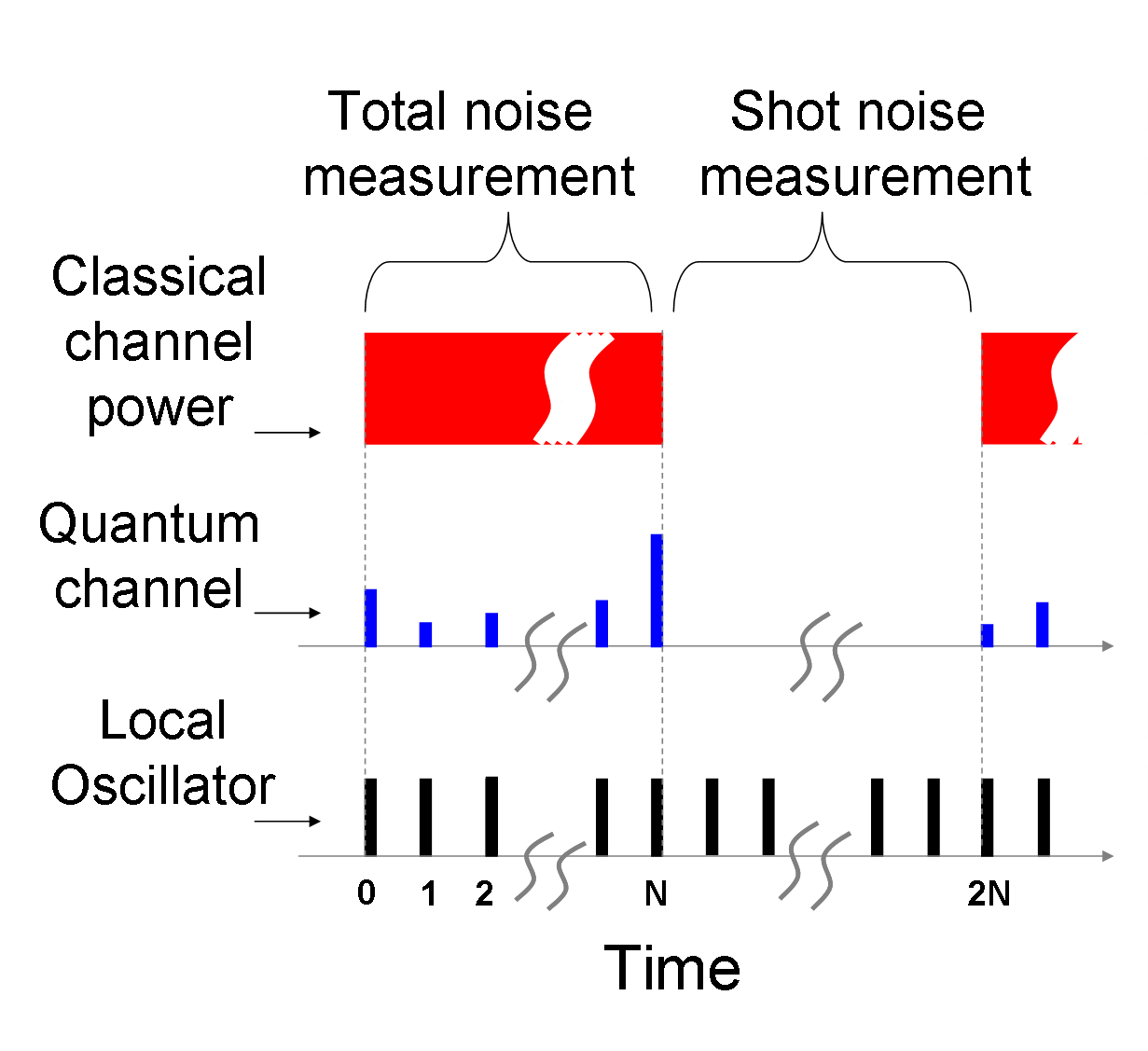 Total noise measurement

Shot noise measurement

Classical channel power

Quantum channel

Local Oscillator

0 1 2 N 2N

Time